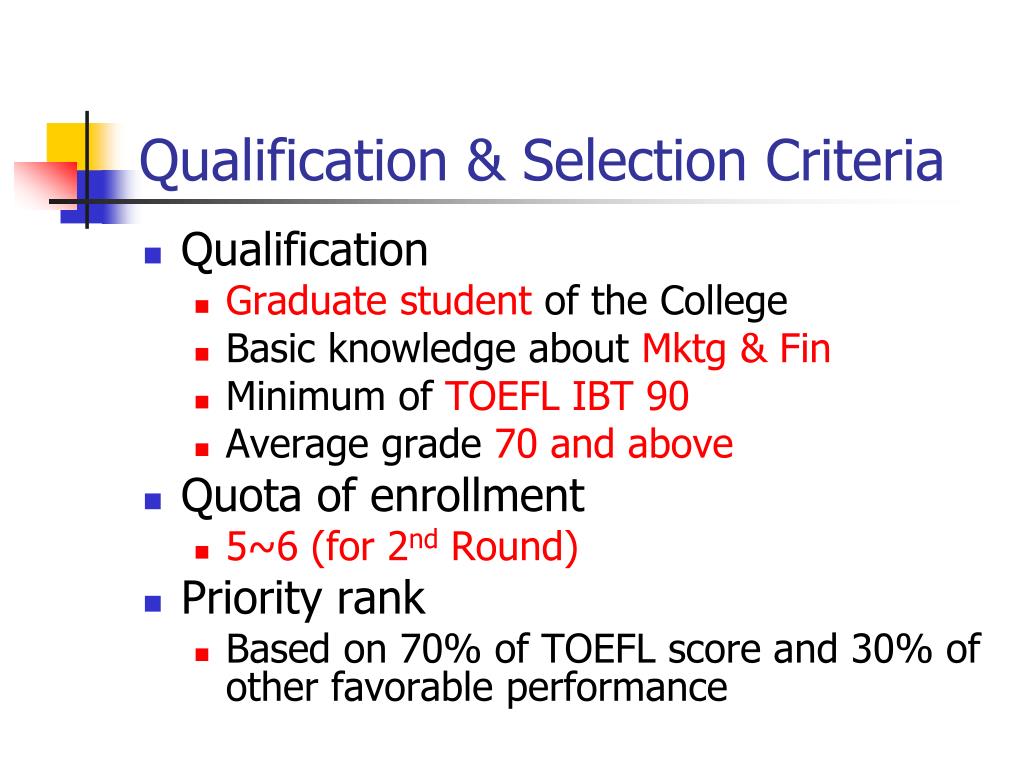 Qualification & Selection Criteria

- Qualification
  - Graduate student of the College
  - Basic knowledge about Mktg & Fin
  - Minimum of TOEFL IBT 90
  - Average grade 70 and above
- Quota of enrollment
  - 5~6 (for 2$^{nd}$ Round)
- Priority rank
  - Based on 70% of TOEFL score and 30% of other favorable performance